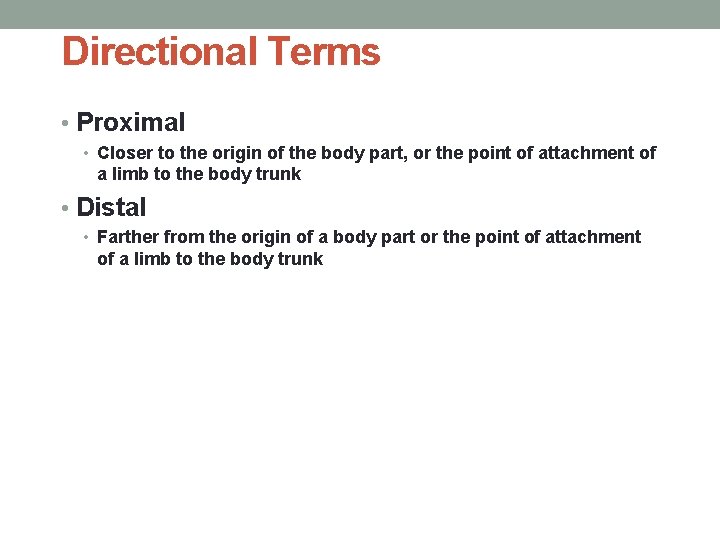 Directional Terms

• Proximal
  • Closer to the origin of the body part, or the point of attachment of a limb to the body trunk
• Distal
  • Farther from the origin of a body part or the point of attachment of a limb to the body trunk